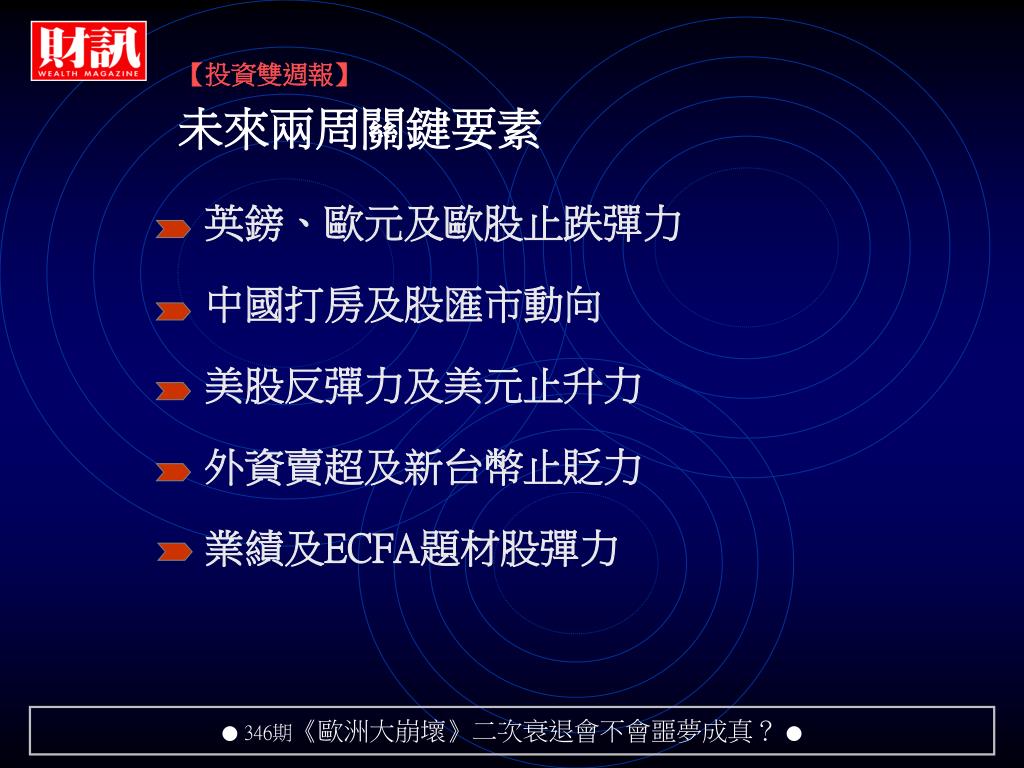 財訊
WEALTH MAGAZINE

【投資雙週報】

未來兩周關鍵要素

英鎊、歐元及歐股止跌彈力

中國打房及股匯市動向

美股反彈力及美元止升力

外資賣超及新台幣止貶力

業績及ECFA題材股彈力

● 346期《歐洲大崩壞》二次衰退會不會噩夢成真？ ●